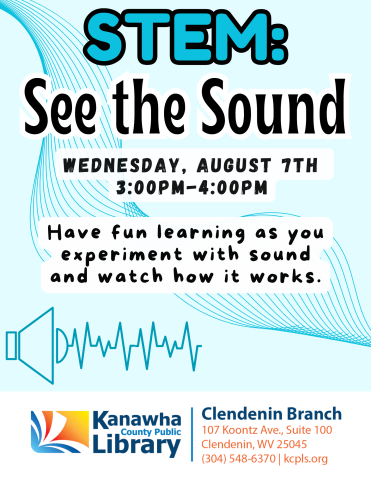 STEM:
See the Sound

WEDNESDAY, AUGUST 7TH
3:00PM-4:00PM

Have fun learning as you experiment with sound and watch how it works.

Kanawha County Public Library

Clendenin Branch
107 Koontz Ave., Suite 100
Clendenin, WV 25045
(304) 548-6370 | kcpls.org